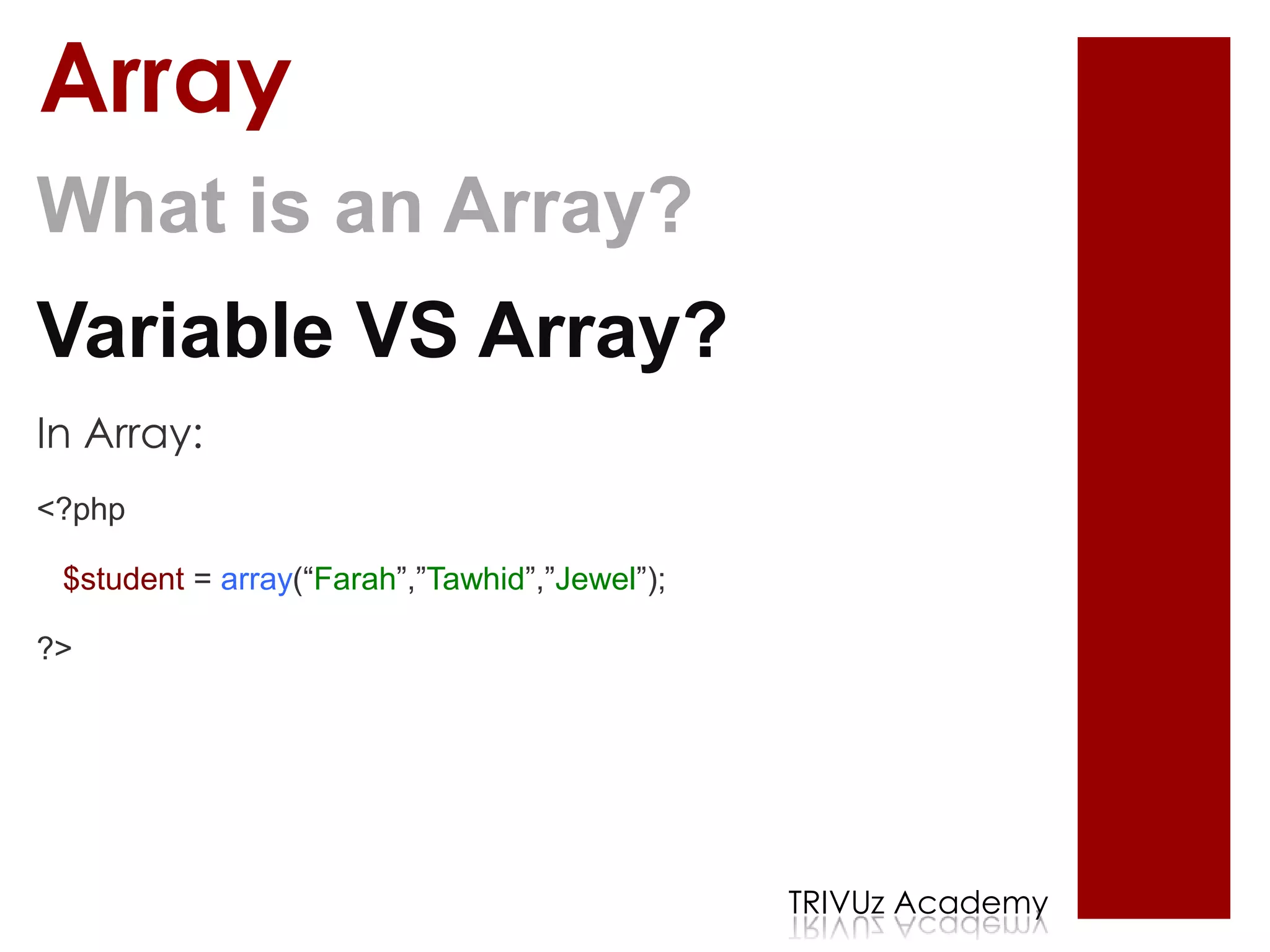 Array

What is an Array?

Variable VS Array?

In Array:

<?php

$student = array(“Farah”,”Tawhid”,”Jewel”);

?>

TRIVUz Academy